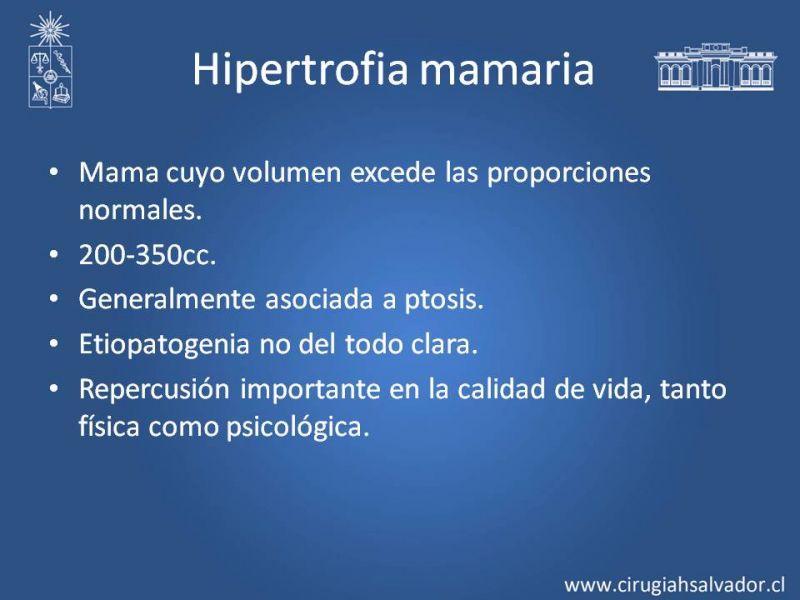 Hipertrofia mamaria

• Mama cuyo volumen excede las proporciones normales.
• 200-350cc.
• Generalmente asociada a ptosis.
• Etiopatogenia no del todo clara.
• Repercusión importante en la calidad de vida, tanto física como psicológica.

www.cirugiahsalvador.cl